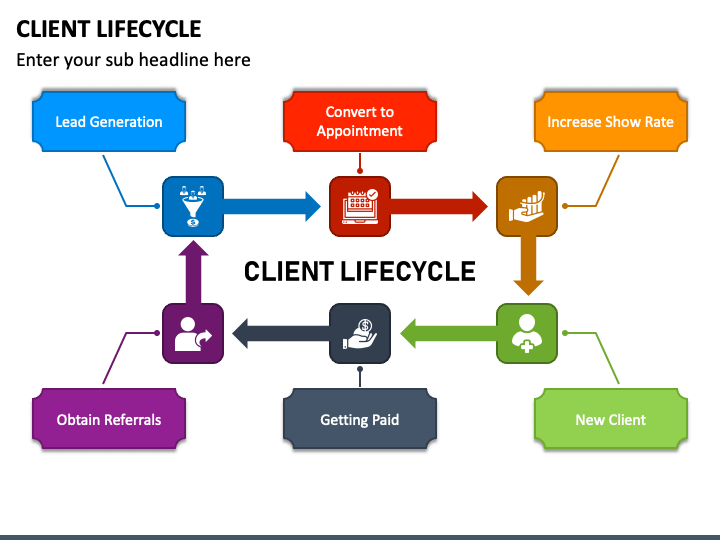 CLIENT LIFECYCLE

Enter your sub headline here

Lead Generation

Convert to Appointment

Increase Show Rate

CLIENT LIFECYCLE

Obtain Referrals

Getting Paid

New Client